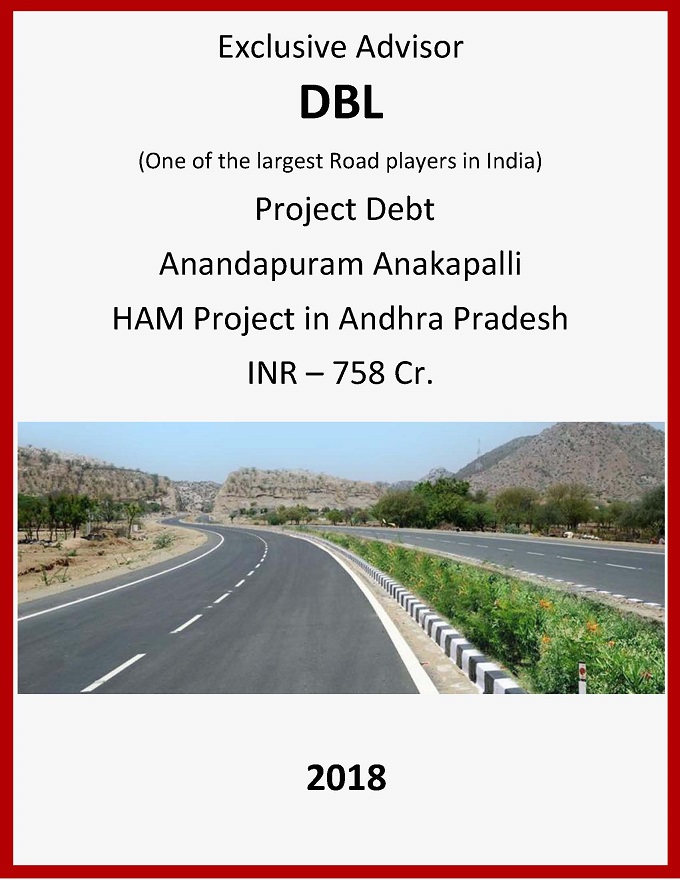 Exclusive Advisor

DBL

(One of the largest Road players in India)

Project Debt

Anandapuram Anakapalli

HAM Project in Andhra Pradesh

INR – 758 Cr.

2018